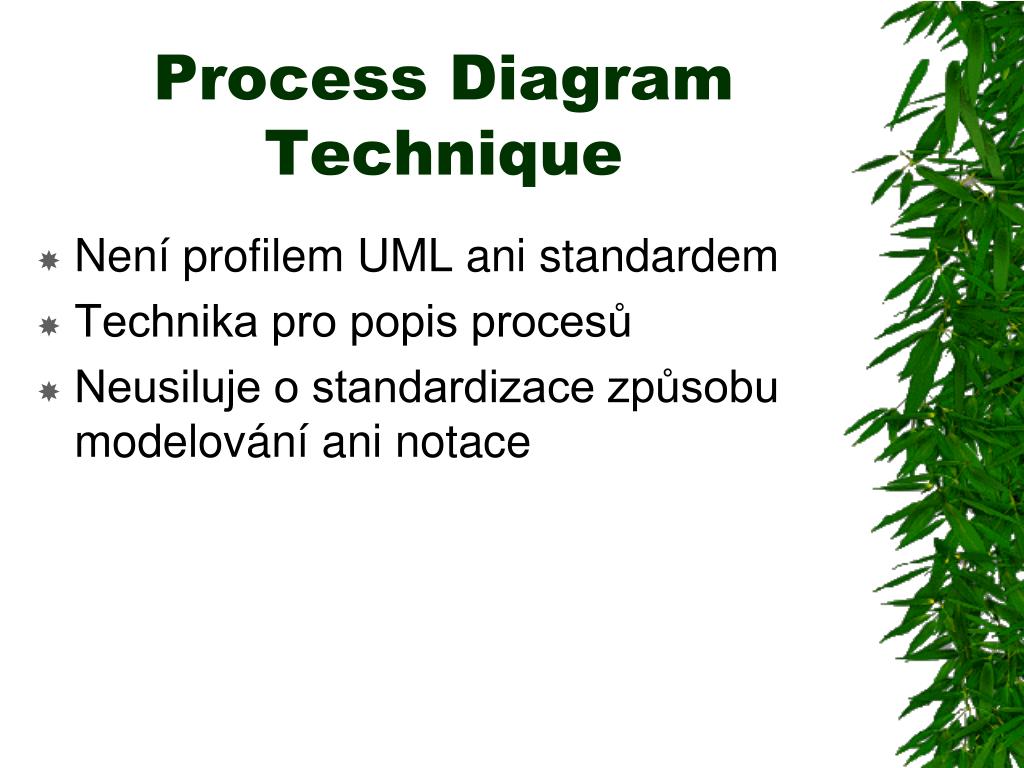 Process Diagram Technique

Není profilem UML ani standardem

Technika pro popis procesů

Neusiluje o standardizace způsobu modelování ani notace